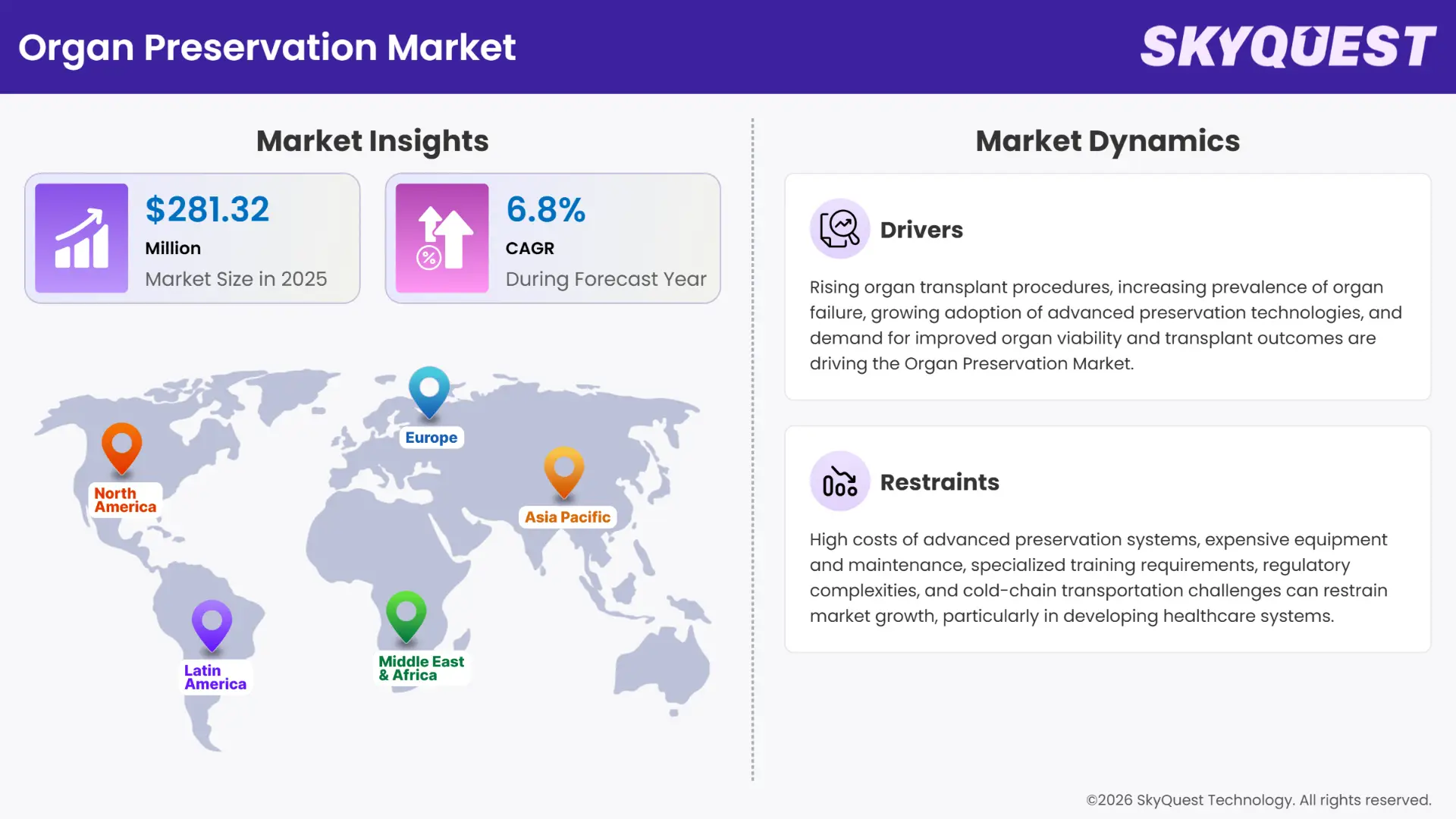 Organ Preservation Market

SKYQUEST

Market Insights

$281.32
Million
Market Size in 2025

6.8%
CAGR
During Forecast Year

North America

Europe

Asia Pacific

Latin America

Middle East & Africa

Market Dynamics

Drivers

Rising organ transplant procedures, increasing prevalence of organ failure, growing adoption of advanced preservation technologies, and demand for improved organ viability and transplant outcomes are driving the Organ Preservation Market.

Restraints

High costs of advanced preservation systems, expensive equipment and maintenance, specialized training requirements, regulatory complexities, and cold-chain transportation challenges can restrain market growth, particularly in developing healthcare systems.

©2026 SkyQuest Technology. All rights reserved.